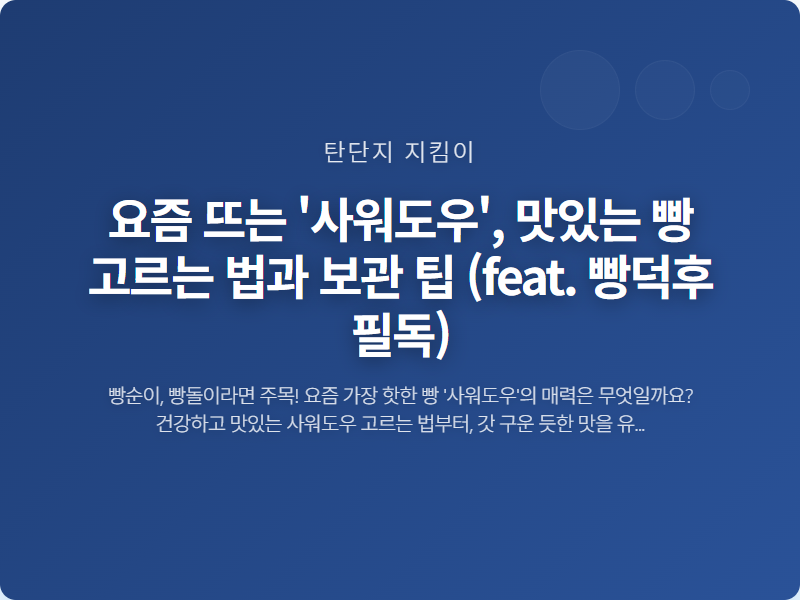 탄단지 지킴이

요즘 뜨는 '사워도우', 맛있는 빵 고르는 법과 보관 팁 (feat. 빵덕후 필독)

빵순이, 빵돌이라면 주목! 요즘 가장 핫한 빵 '사워도우'의 매력은 무엇일까요? 건강하고 맛있는 사워도우 고르는 법부터, 갓 구운 듯한 맛을 유...